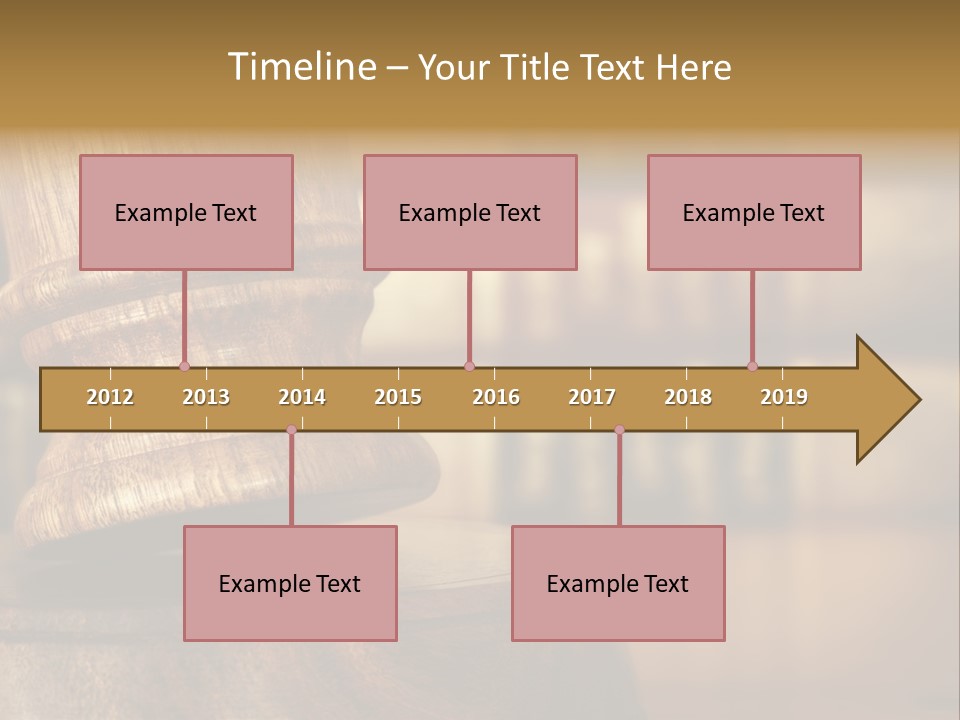 Timeline – Your Title Text Here

Example Text

Example Text

Example Text

2012 2013 2014 2015 2016 2017 2018 2019

Example Text

Example Text